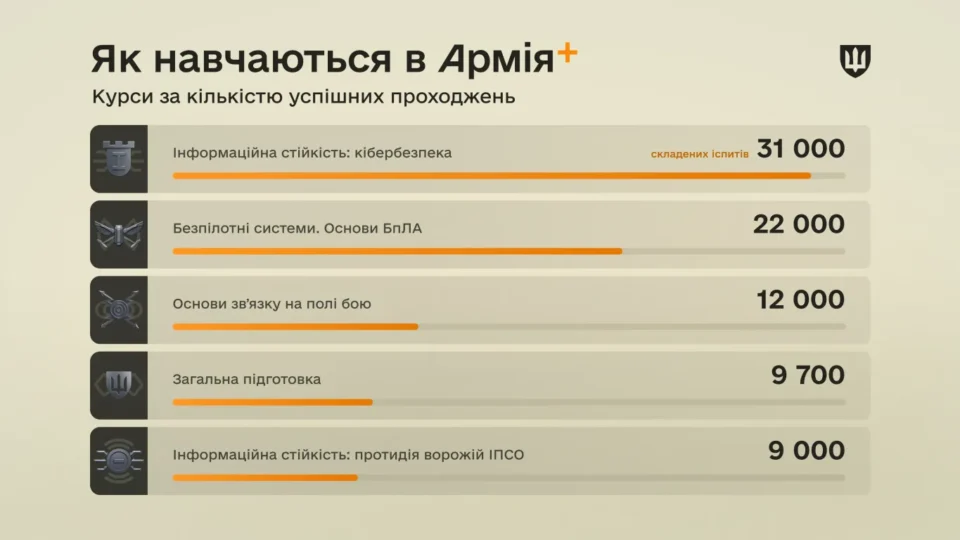 Як навчаються в Армія+

Курси за кількістю успішних проходжень

Інформаційна стійкість: кібербезпека
складених іспитів 31 000

Безпілотні системи. Основи БпЛА
22 000

Основи зв'язку на полі бою
12 000

Загальна підготовка
9 700

Інформаційна стійкість: протидія ворожій ІПСО
9 000